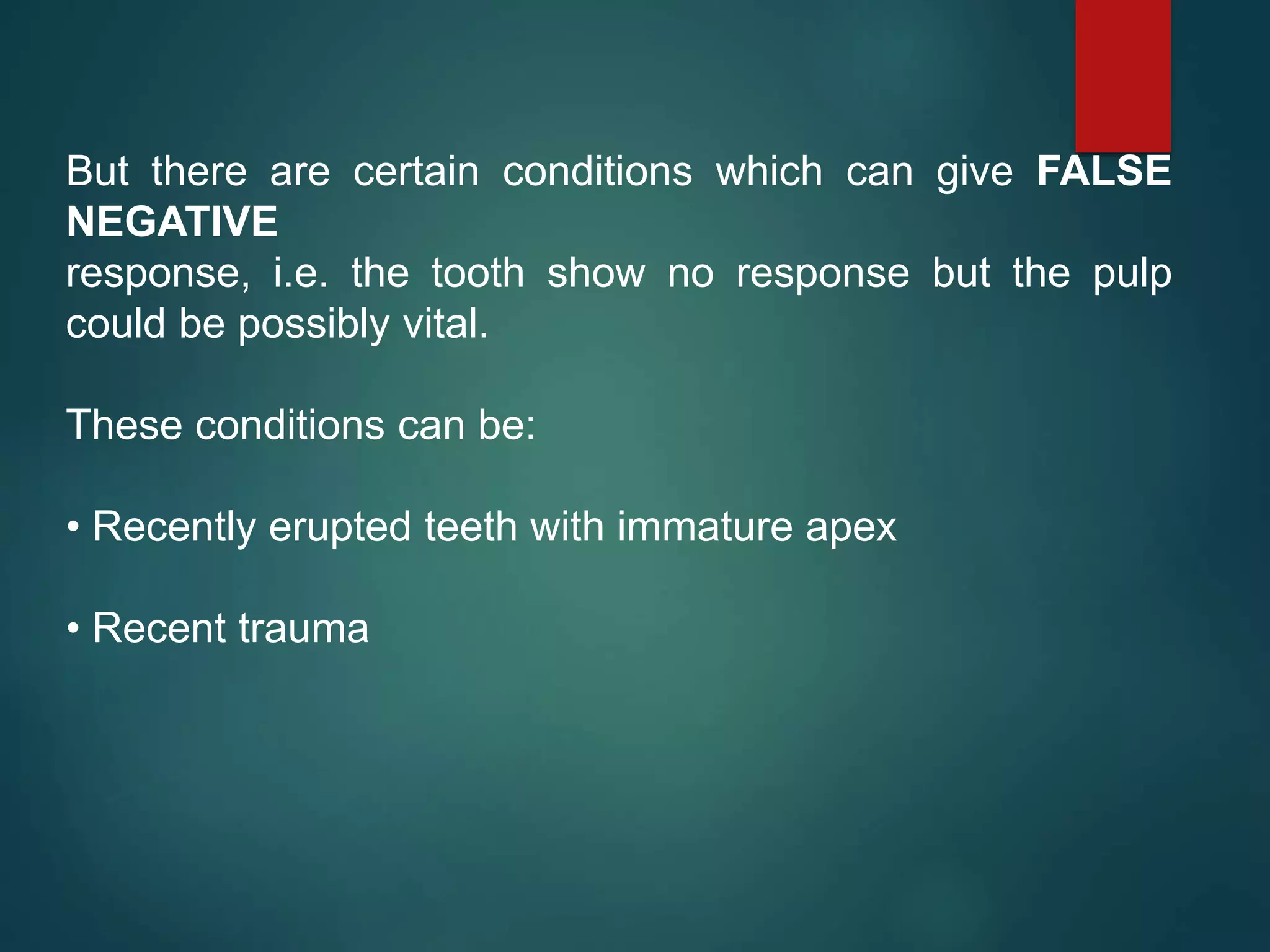 But there are certain conditions which can give FALSE NEGATIVE
response, i.e. the tooth show no response but the pulp could be possibly vital.

These conditions can be:

• Recently erupted teeth with immature apex

• Recent trauma